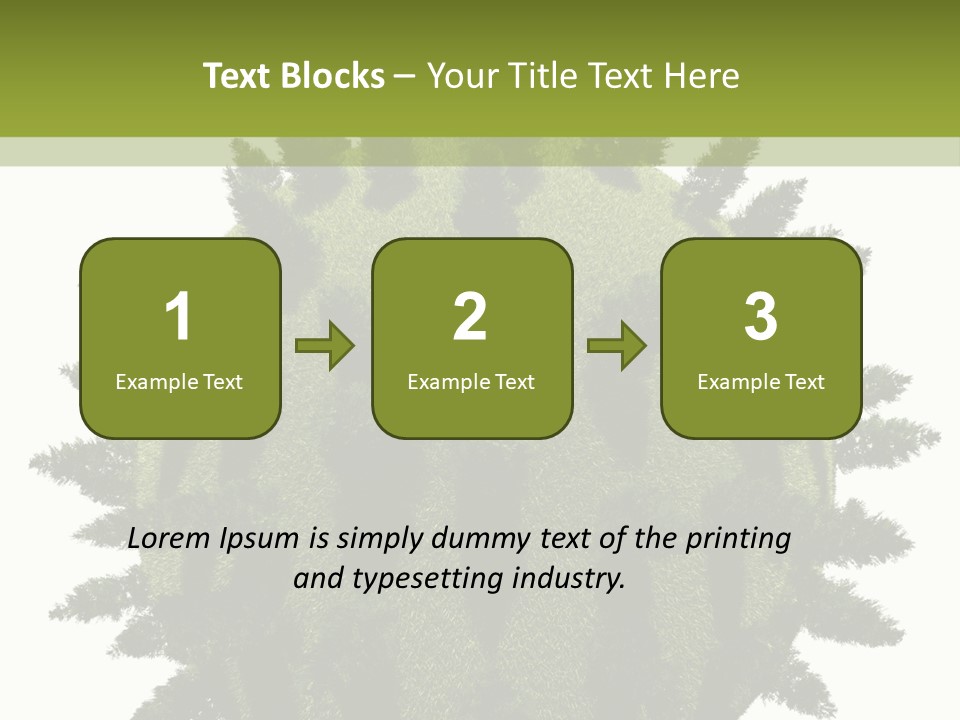 Text Blocks – Your Title Text Here

1
Example Text

2
Example Text

3
Example Text

Lorem Ipsum is simply dummy text of the printing and typesetting industry.